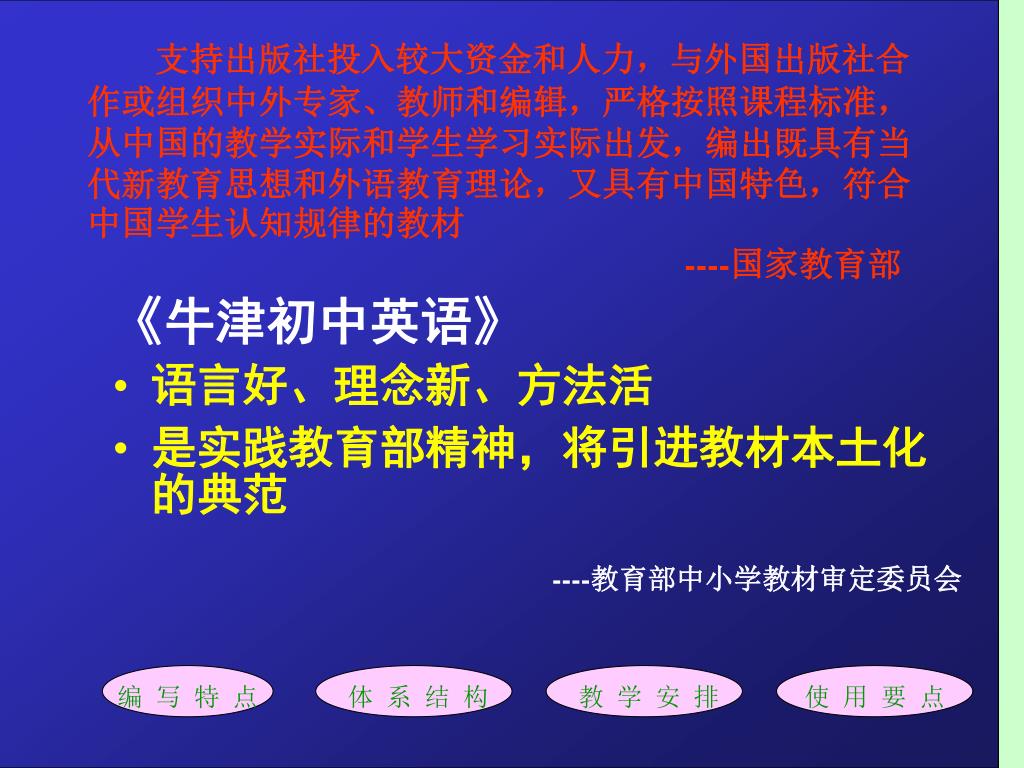 支持出版社投入较大资金和人力，与外国出版社合作或组织中外专家、教师和编辑，严格按照课程标准，从中国的教学实际和学生学习实际出发，编出既具有当代新教育思想和外语教育理论，又具有中国特色，符合中国学生认知规律的教材

----国家教育部

《牛津初中英语》

• 语言好、理念新、方法活

• 是实践教育部精神，将引进教材本土化的典范

----教育部中小学教材审定委员会

编 写 特 点

体 系 结 构

教 学 安 排

使 用 要 点